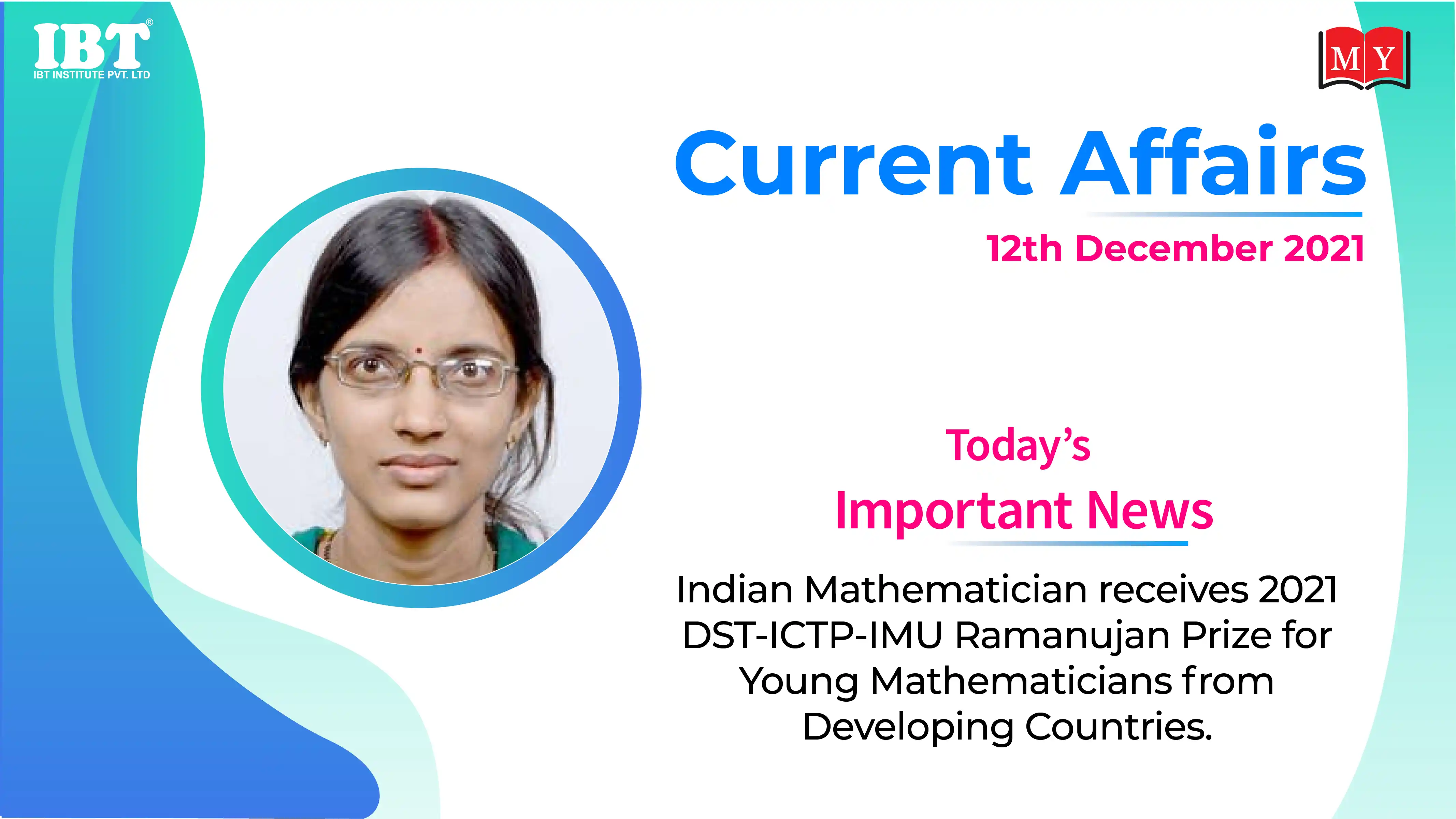 IBT®
IBT INSTITUTE PVT. LTD

MY

Current Affairs

12th December 2021

Today's
Important News

Indian Mathematician receives 2021 DST-ICTP-IMU Ramanujan Prize for Young Mathematicians from Developing Countries.